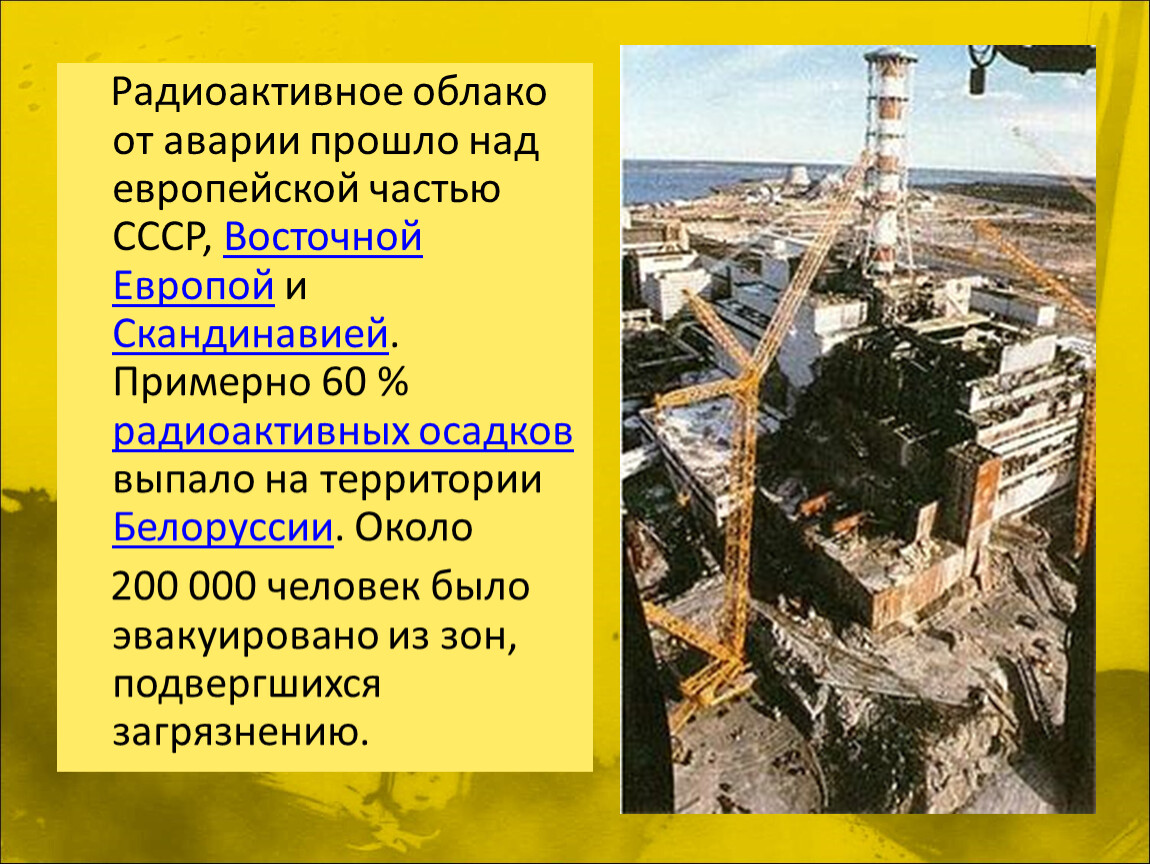 Радиоактивное облако от аварии прошло над европейской частью СССР, Восточной Европой и Скандинавией. Примерно 60 % радиоактивных осадков выпало на территории Белоруссии. Около

200 000 человек было эвакуировано из зон, подвергшихся загрязнению.